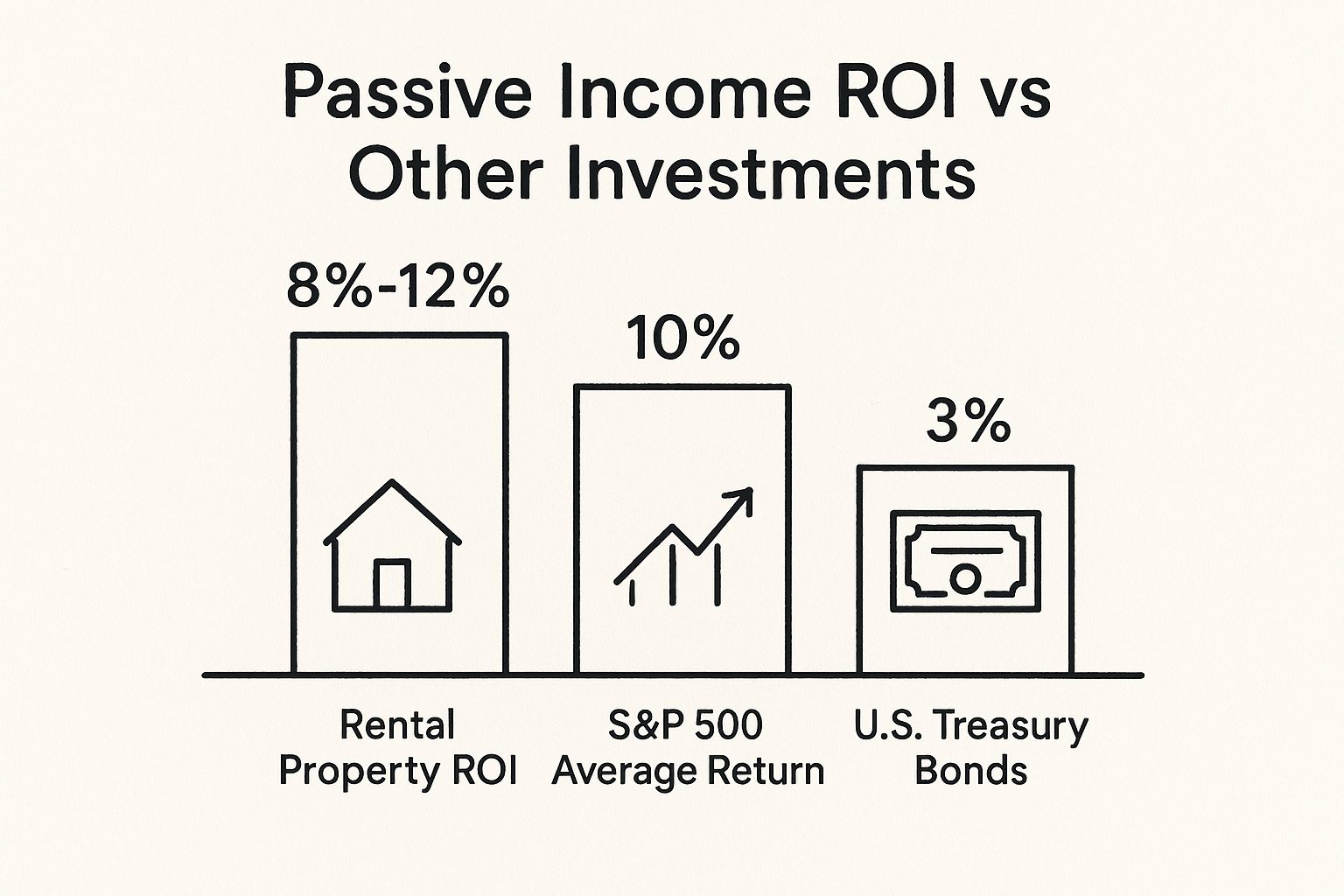 Passive Income ROI vs Other Investments

8%-12%

10%

3%

Rental Property ROI

S&P 500 Average Return

U.S. Treasury Bonds